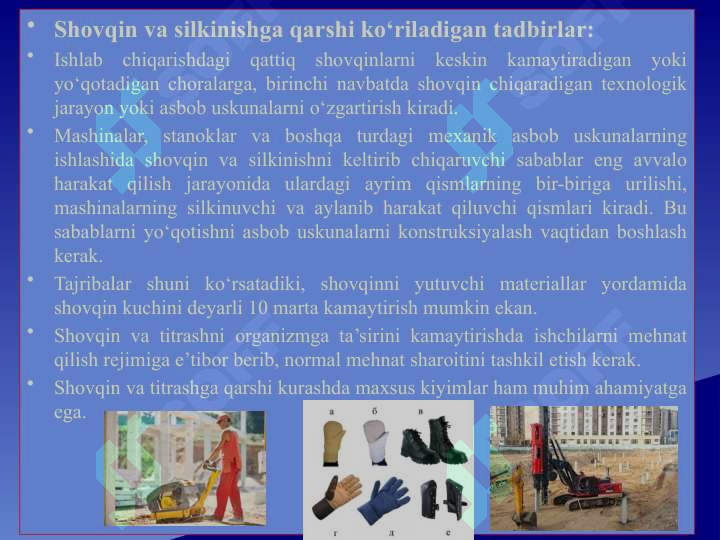 • Shovqin va silkinishga qarshi ko‘riladigan tadbirlar:

• Ishlab chiqarishdagi qattiq shovqinlarni keskin kamaytiradigan yoki yo‘qotadigan choralarga, birinchi navbatda shovqin chiqaradigan texnologik jarayon yoki asbob uskunalarni o‘zgartirish kiradi.

• Mashinalar, stanoklar va boshqa turdagi mexanik asbob uskunalarning ishlashida shovqin va silkinishni keltirib chiqaruvchi sabablar eng avvalo harakat qilish jarayonida ulardagi ayrim qismlarning bir-biriga urilishi, mashinalarning silkinuvchi va aylanib harakat qiluvchi qismlari kiradi. Bu sabablarni yo‘qotishni asbob uskunalarni konstruksiyalash vaqtidan boshlash kerak.

• Tajribalar shuni ko‘rsatadiki, shovqinni yutuvchi materiallar yordamida shovqin kuchini deyarli 10 marta kamaytirish mumkin ekan.

• Shovqin va titrashni organizmga ta’sirini kamaytirishda ishchilarni mehnat qilish rejimiga e’tibor berib, normal mehnat sharoitini tashkil etish kerak.

• Shovqin va titrashga qarshi kurashda maxsus kiyimlar ham muhim ahamiyatga ega.

а б в
г д е